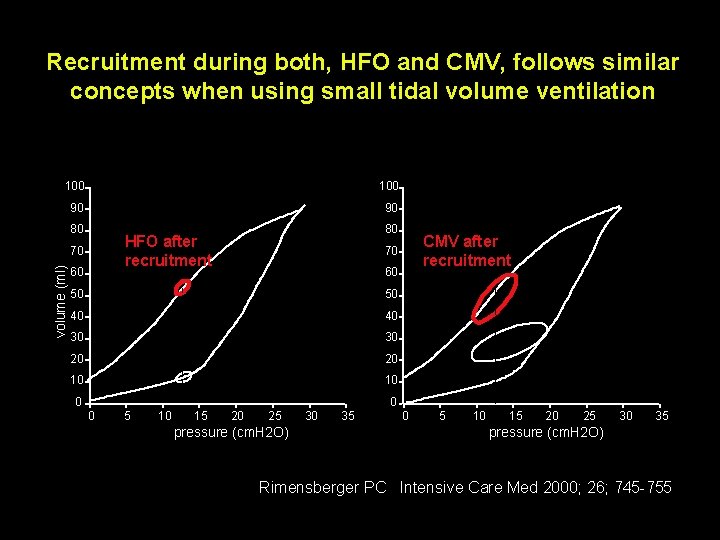 Recruitment during both, HFO and CMV, follows similar concepts when using small tidal volume ventilation

100
90
80
70
60
50
40
30
20
10
0
volume (ml)
HFO after recruitment
0 5 10 15 20 25 30 35
pressure (cmH2O)

100
90
80
70
60
50
40
30
20
10
0
CMV after recruitment
0 5 10 15 20 25 30 35
pressure (cmH2O)

Rimensberger PC Intensive Care Med 2000; 26; 745-755